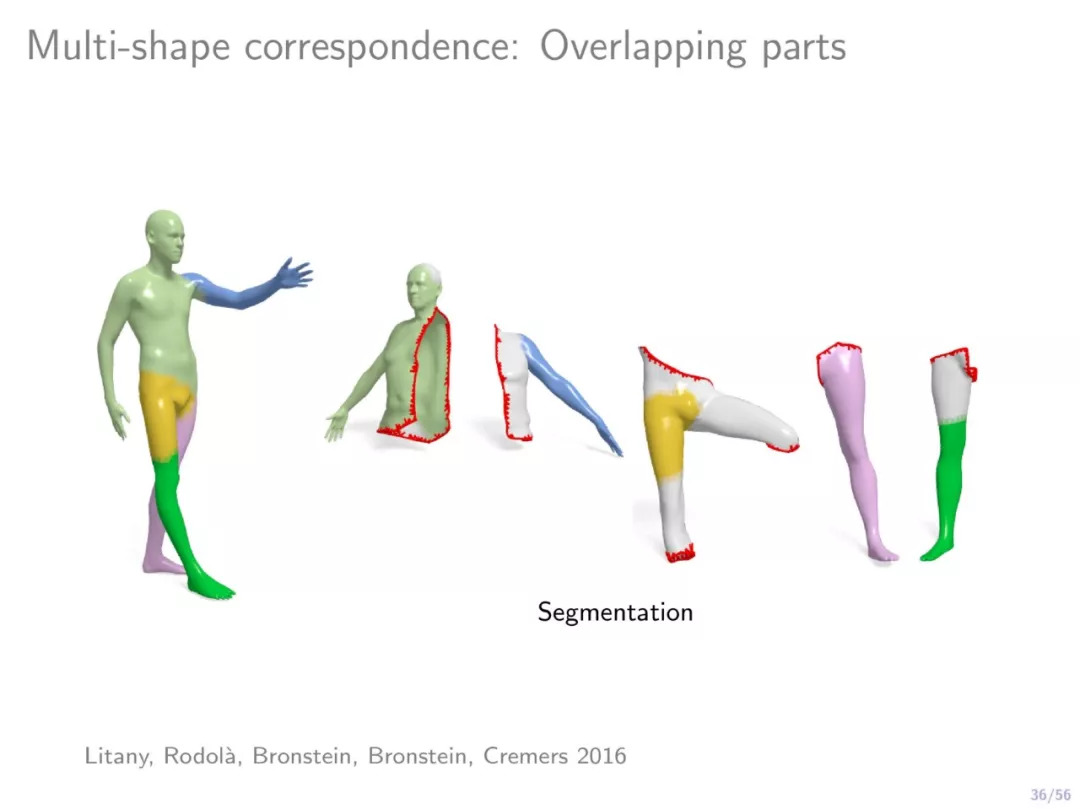 Multi-shape correspondence: Overlapping parts

Segmentation

Litany, Rodolà, Bronstein, Bronstein, Cremers 2016

36/56